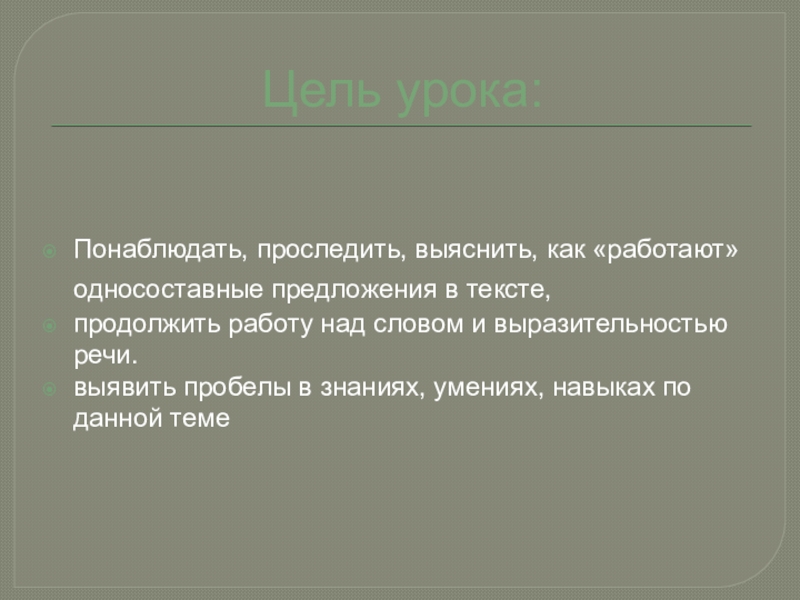 Цель урока:

Понаблюдать, проследить, выяснить, как «работают» односоставные предложения в тексте,

продолжить работу над словом и выразительностью речи.

выявить пробелы в знаниях, умениях, навыках по данной теме